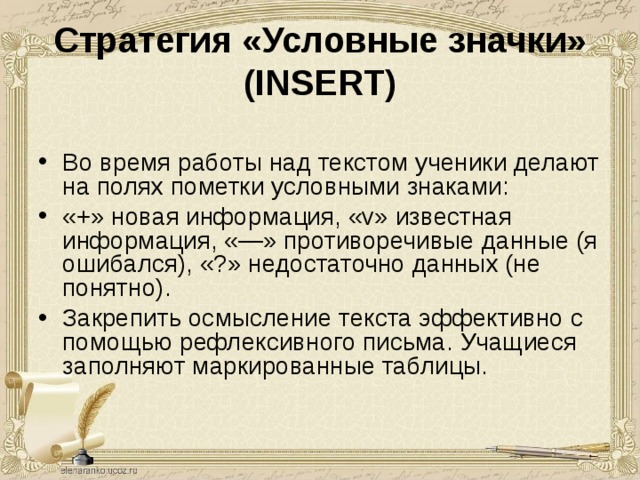 Стратегия «Условные значки» (INSERT)

• Во время работы над текстом ученики делают на полях пометки условными знаками:

• «+» новая информация, «v» известная информация, «—» противоречивые данные (я ошибался), «?» недостаточно данных (не понятно).

• Закрепить осмысление текста эффективно с помощью рефлексивного письма. Учащиеся заполняют маркированные таблицы.

elenaranko.ucoz.ru